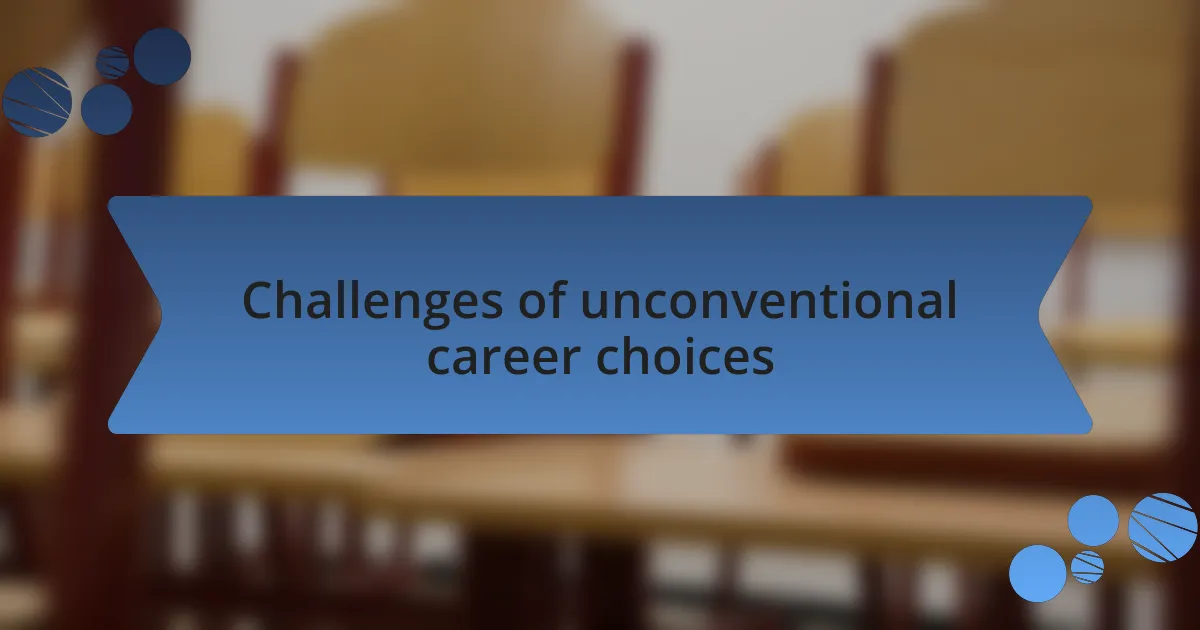 Challenges of unconventional career choices